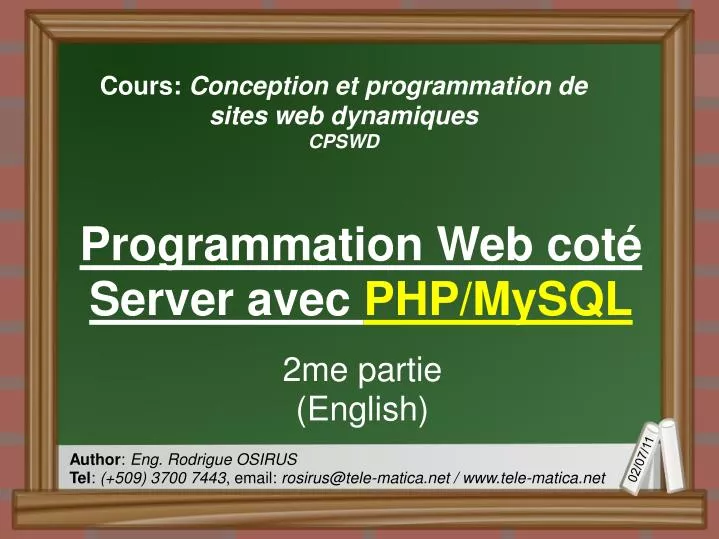 Cours: Conception et programmation de sites web dynamiques
CPSWD

Programmation Web coté Server avec PHP/MySQL

2me partie
(English)

Author: Eng. Rodrigue OSIRUS
Tel: (+509) 3700 7443, email: rosirus@tele-matica.net / www.tele-matica.net

02/07/11